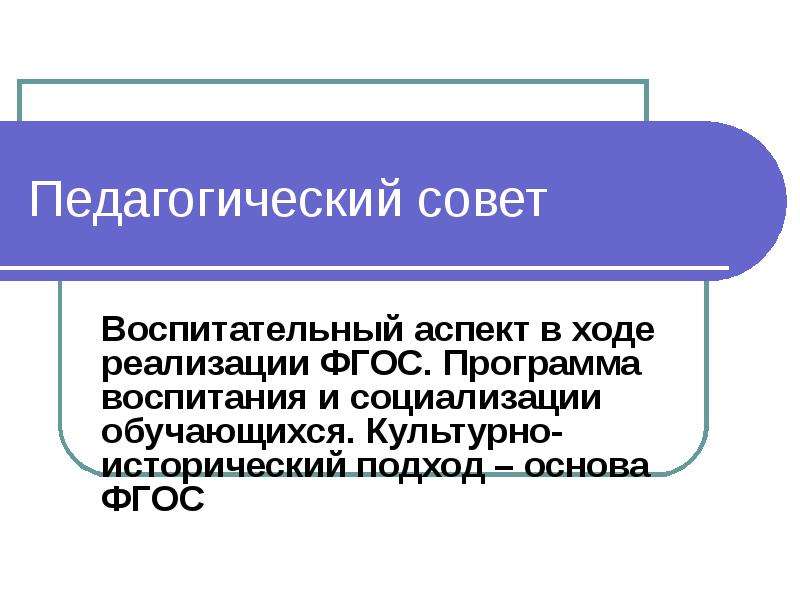 Педагогический совет

Воспитательный аспект в ходе реализации ФГОС. Программа воспитания и социализации обучающихся. Культурно-исторический подход – основа ФГОС